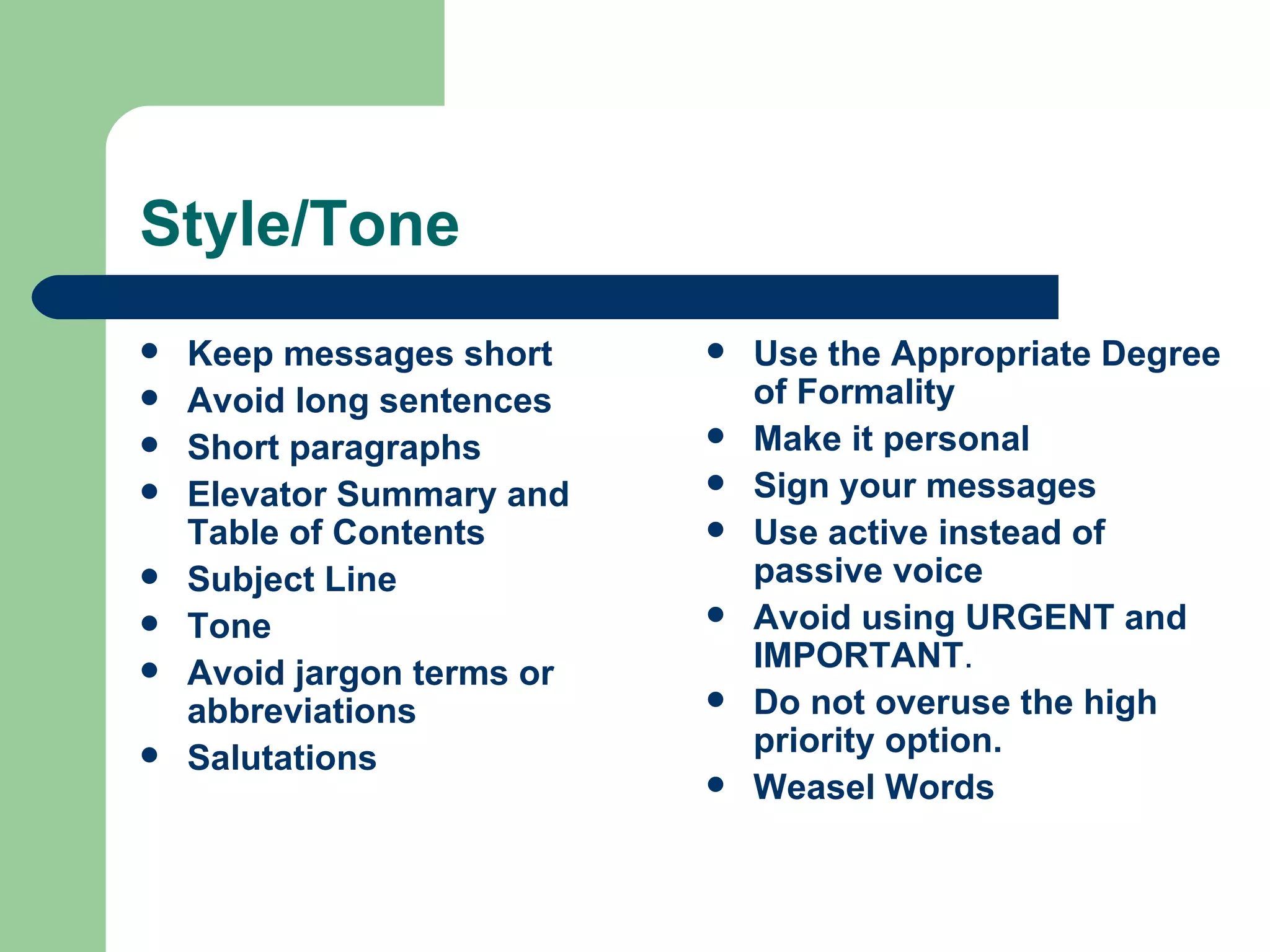 Style/Tone

- Keep messages short
- Avoid long sentences
- Short paragraphs
- Elevator Summary and Table of Contents
- Subject Line
- Tone
- Avoid jargon terms or abbreviations
- Salutations

- Use the Appropriate Degree of Formality
- Make it personal
- Sign your messages
- Use active instead of passive voice
- Avoid using URGENT and IMPORTANT.
- Do not overuse the high priority option.
- Weasel Words